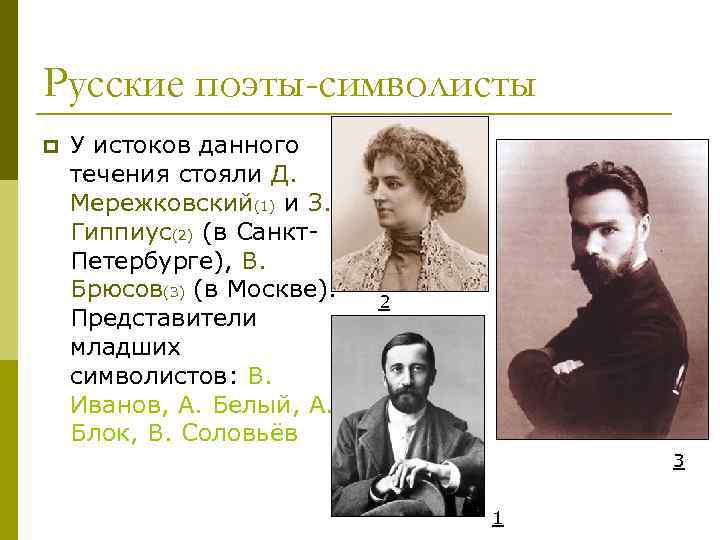 Русские поэты-символисты

У истоков данного течения стояли Д. Мережковский(1) и З. Гиппиус(2) (в Санкт-Петербурге), В. Брюсов(3) (в Москве). Представители младших символистов: В. Иванов, А. Белый, А. Блок, В. Соловьёв

2

3

1